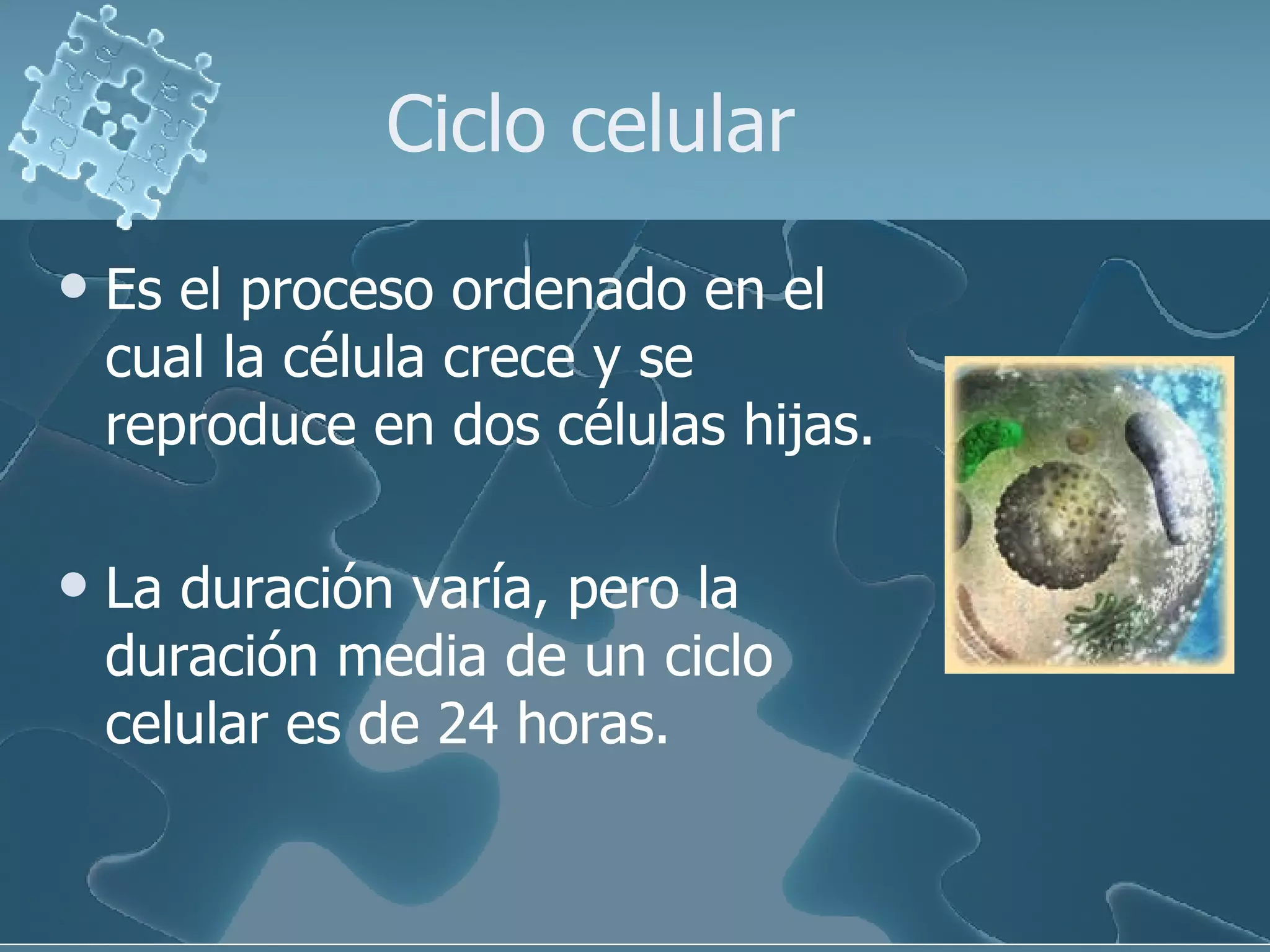 Ciclo celular

• Es el proceso ordenado en el cual la célula crece y se reproduce en dos células hijas.

• La duración varía, pero la duración media de un ciclo celular es de 24 horas.